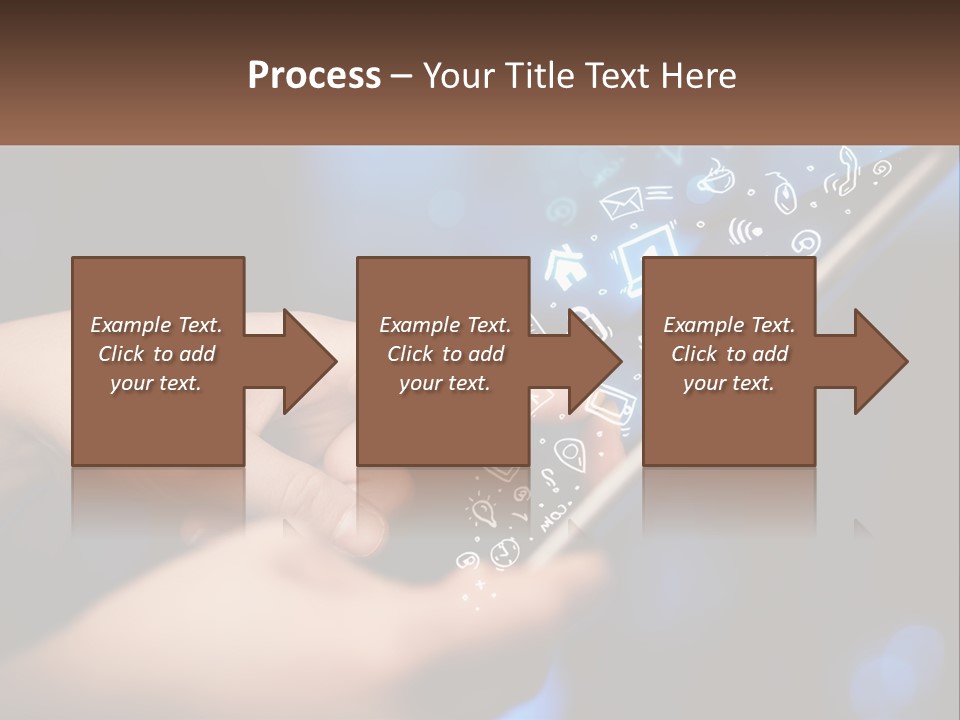 Process – Your Title Text Here

Example Text. Click to add your text.

Example Text. Click to add your text.

Example Text. Click to add your text.